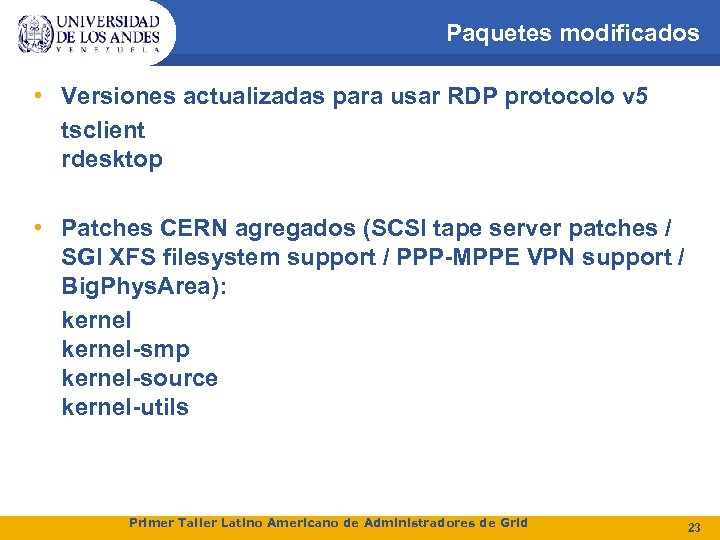 UNIVERSIDAD
DE LOS ANDES
VENEZUELA

Paquetes modificados

• Versiones actualizadas para usar RDP protocolo v5

tsclient
rdesktop

• Patches CERN agregados (SCSI tape server patches / SGI XFS filesystem support / PPP-MPPE VPN support / BigPhysArea):

kernel
kernel-smp
kernel-source
kernel-utils

Primer Taller Latino Americano de Administradores de Grid

23